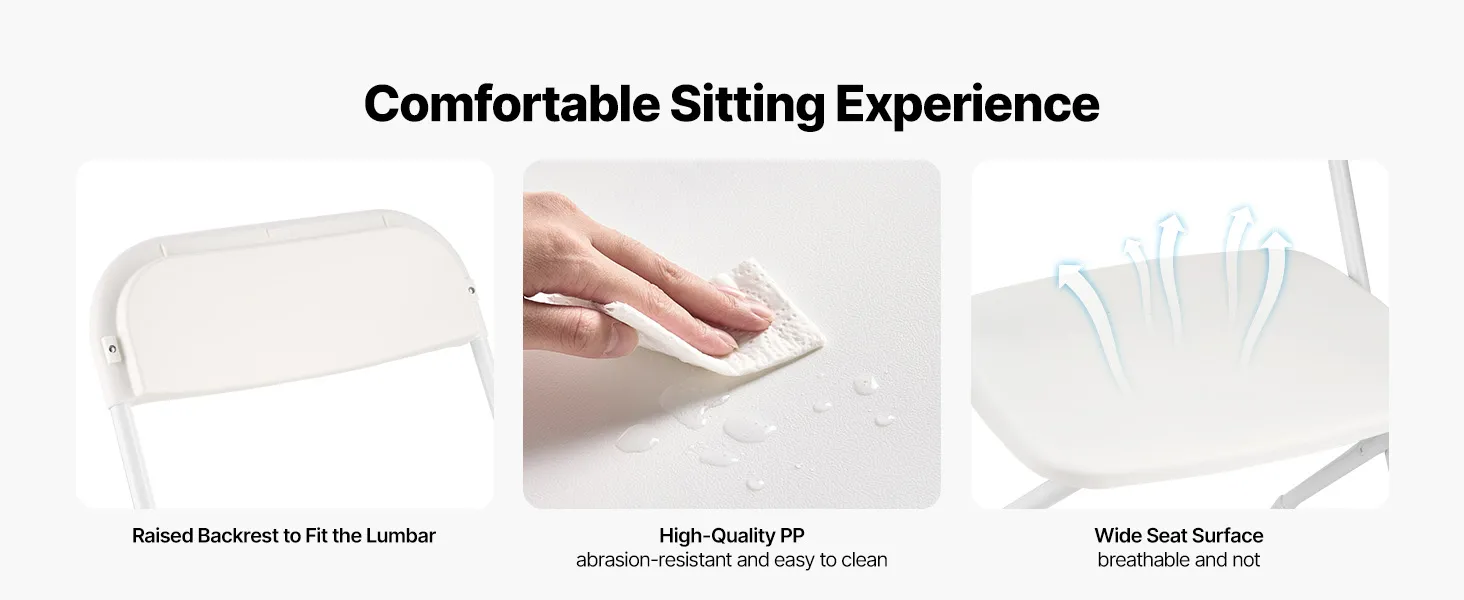 Comfortable Sitting Experience

Raised Backrest to Fit the Lumbar

High-Quality PP
abrasion-resistant and easy to clean

Wide Seat Surface
breathable and not